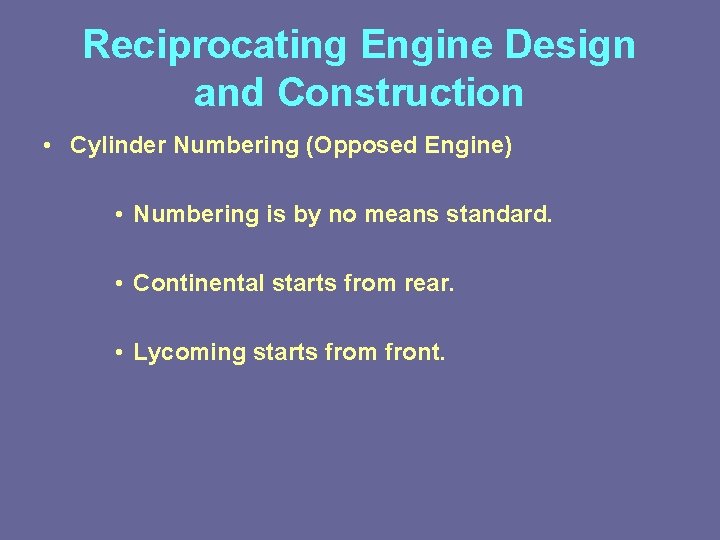 Reciprocating Engine Design and Construction

• Cylinder Numbering (Opposed Engine)

• Numbering is by no means standard.

• Continental starts from rear.

• Lycoming starts from front.